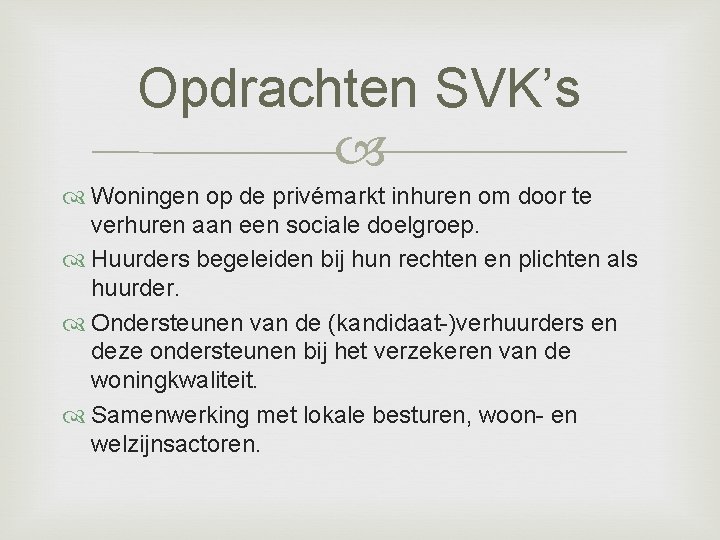 Opdrachten SVK's

Woningen op de privémarkt inhuren om door te verhuren aan een sociale doelgroep.

Huurders begeleiden bij hun rechten en plichten als huurder.

Ondersteunen van de (kandidaat-)verhuurders en deze ondersteunen bij het verzekeren van de woningkwaliteit.

Samenwerking met lokale besturen, woon- en welzijnsactoren.